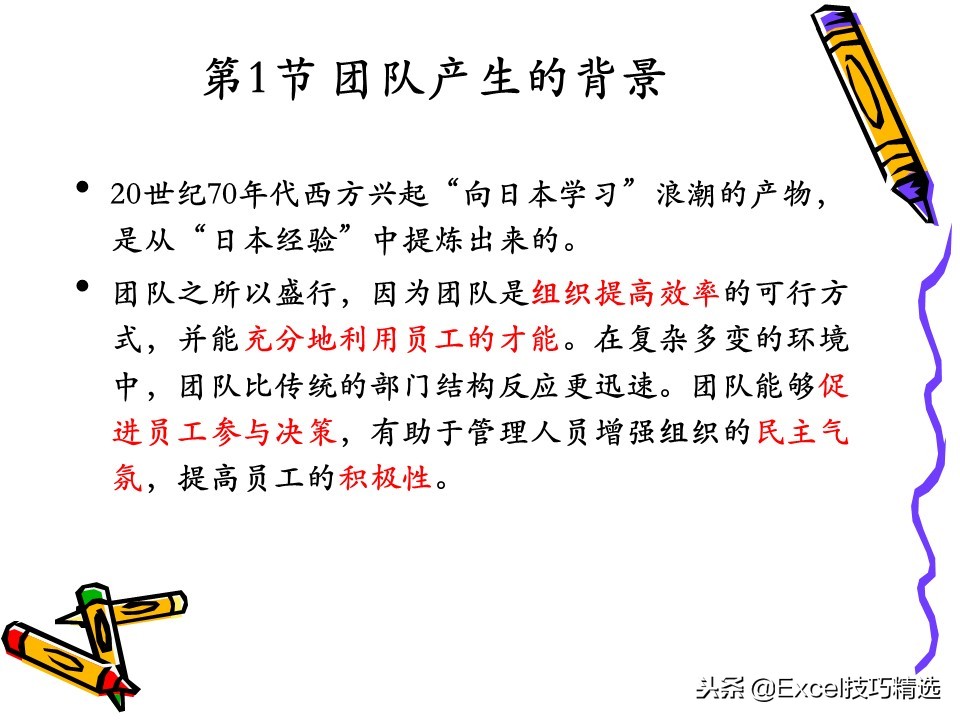 第1节 团队产生的背景

• 20世纪70年代西方兴起“向日本学习”浪潮的产物，是从“日本经验”中提炼出来的。

• 团队之所以盛行，因为团队是组织提高效率的可行方式，并能充分地利用员工的才能。在复杂多变的环境中，团队比传统的部门结构反应更迅速。团队能够促进员工参与决策，有助于管理人员增强组织的民主气氛，提高员工的积极性。

头条 @Excel技巧精选